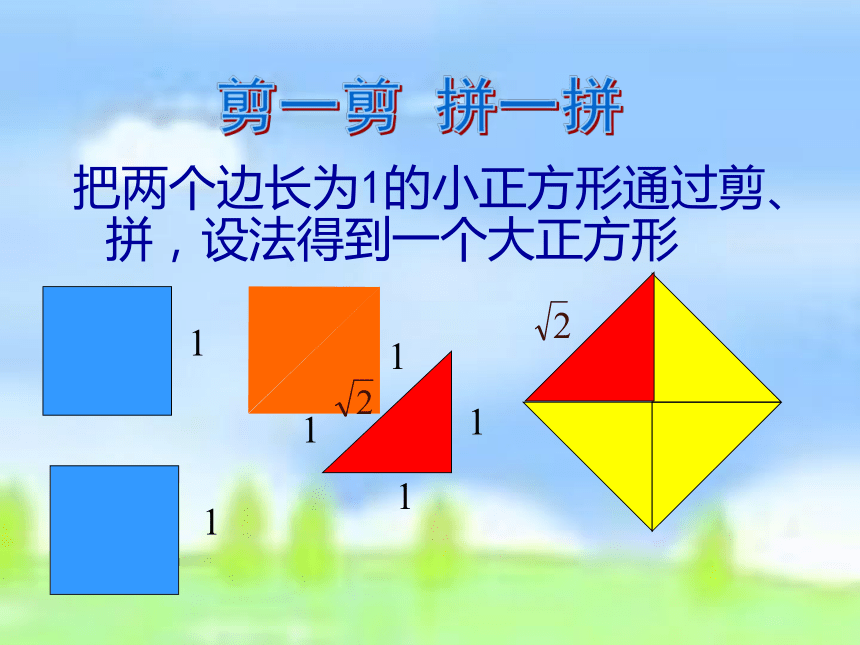 剪一剪 拼一拼

把两个边长为1的小正方形通过剪、拼，设法得到一个大正方形

1

1

1

$\sqrt{2}$

1

1

1

$\sqrt{2}$